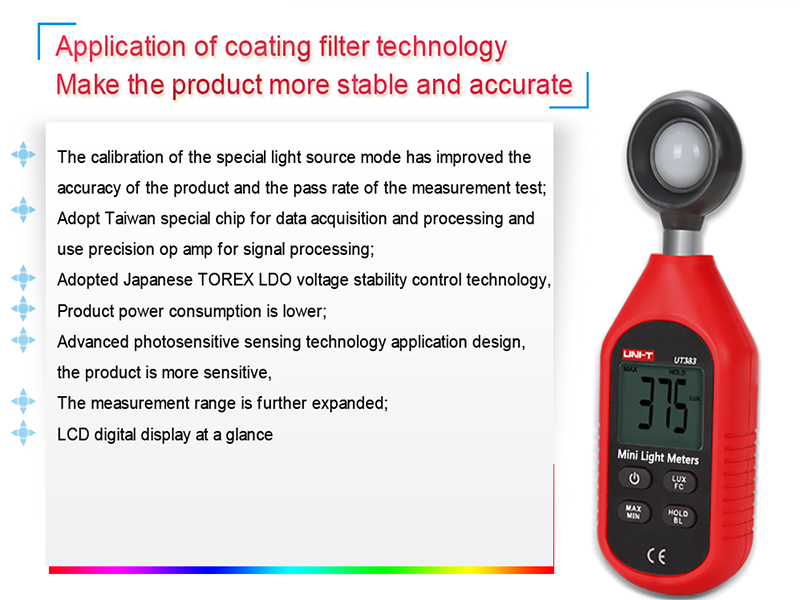 Application of coating filter technology
Make the product more stable and accurate

The calibration of the special light source mode has improved the accuracy of the product and the pass rate of the measurement test;

Adopt Taiwan special chip for data acquisition and processing and use precision op amp for signal processing;

Adopted Japanese TOREX LDO voltage stability control technology,

Product power consumption is lower;

Advanced photosensitive sensing technology application design, the product is more sensitive,

The measurement range is further expanded;

LCD digital display at a glance

UNI-T UT383
MAX HOLD
375
LUX
Mini Light Meters
LUX FC
MAX MIN
HOLD BL
CE